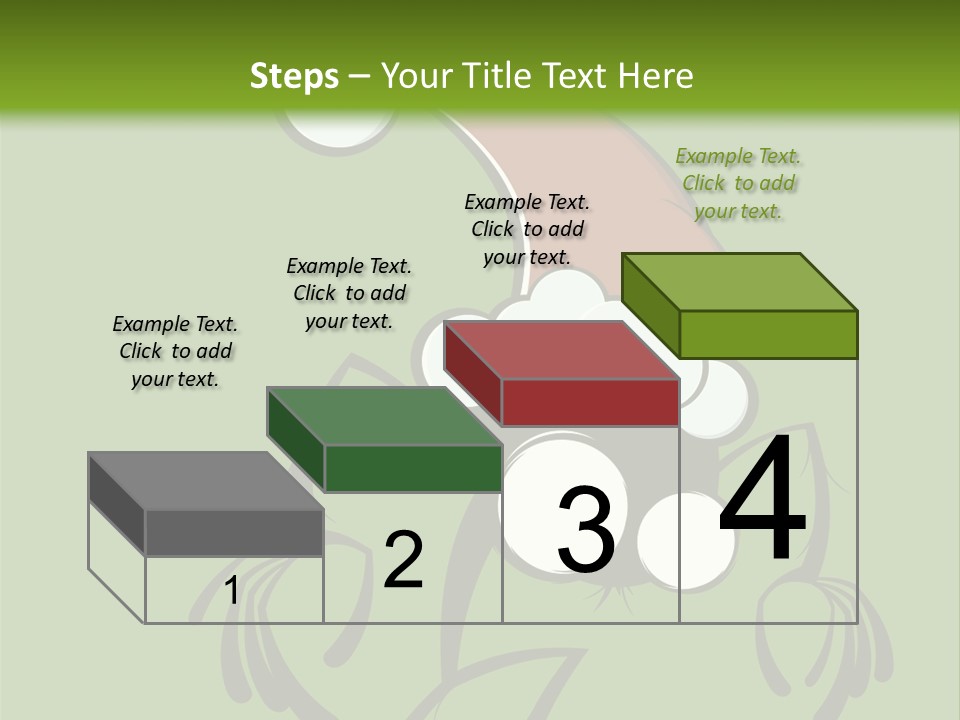 Steps – Your Title Text Here

Example Text. Click to add your text.

Example Text. Click to add your text.

Example Text. Click to add your text.

Example Text. Click to add your text.

1

2

3

4